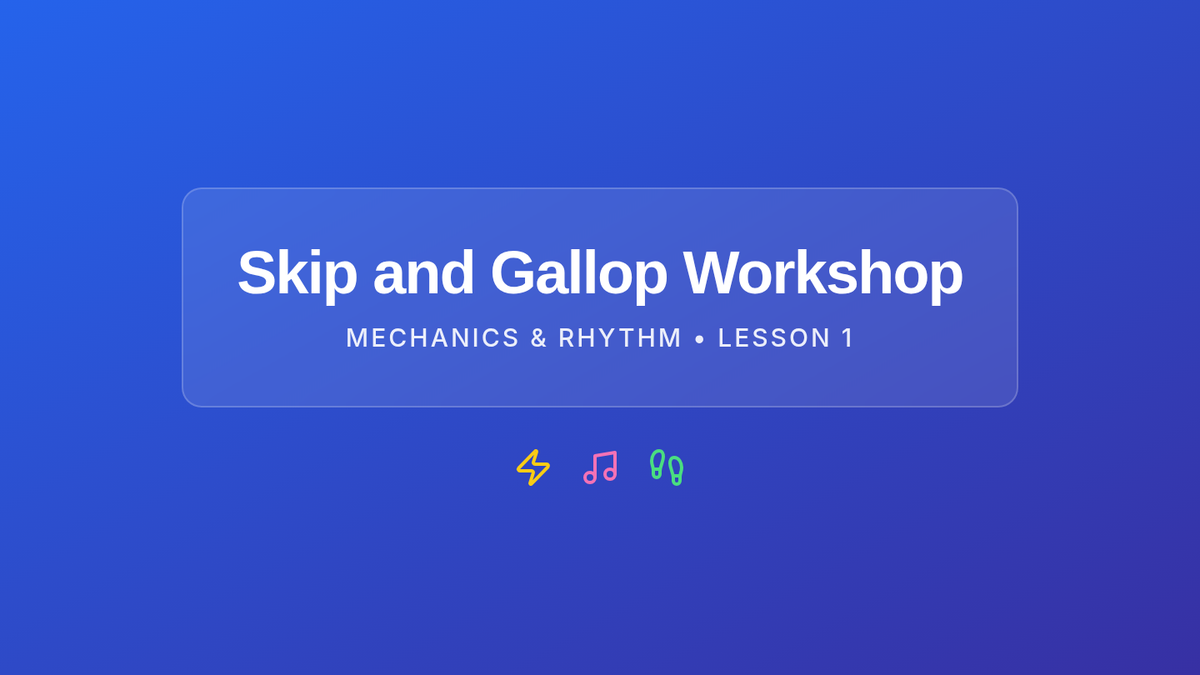 Skip and Gallop Workshop

MECHANICS & RHYTHM • LESSON 1